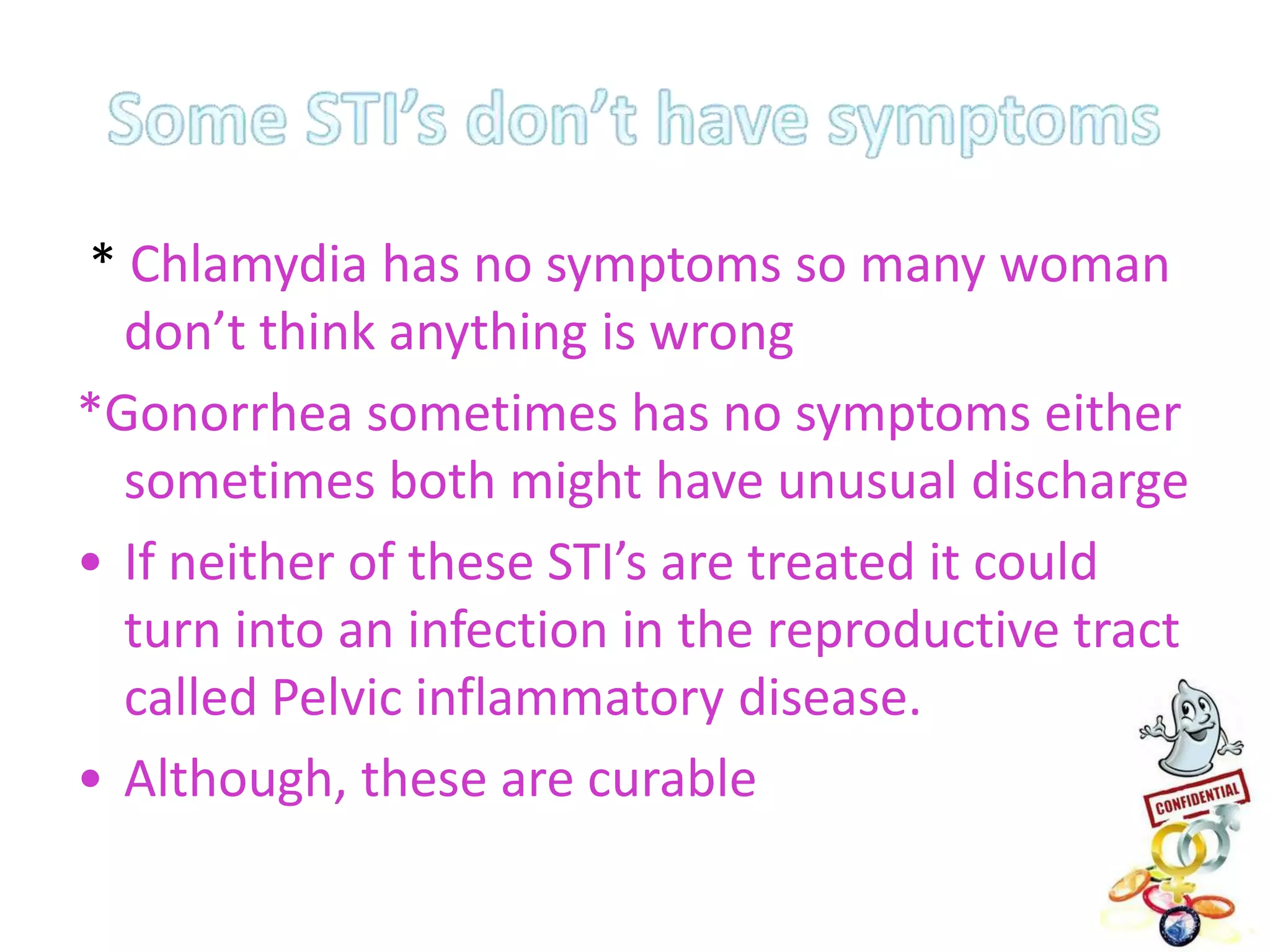 Some STI's don't have symptoms

* Chlamydia has no symptoms so many woman don't think anything is wrong

*Gonorrhea sometimes has no symptoms either sometimes both might have unusual discharge

• If neither of these STI's are treated it could turn into an infection in the reproductive tract called Pelvic inflammatory disease.

• Although, these are curable

CONFIDENTIAL